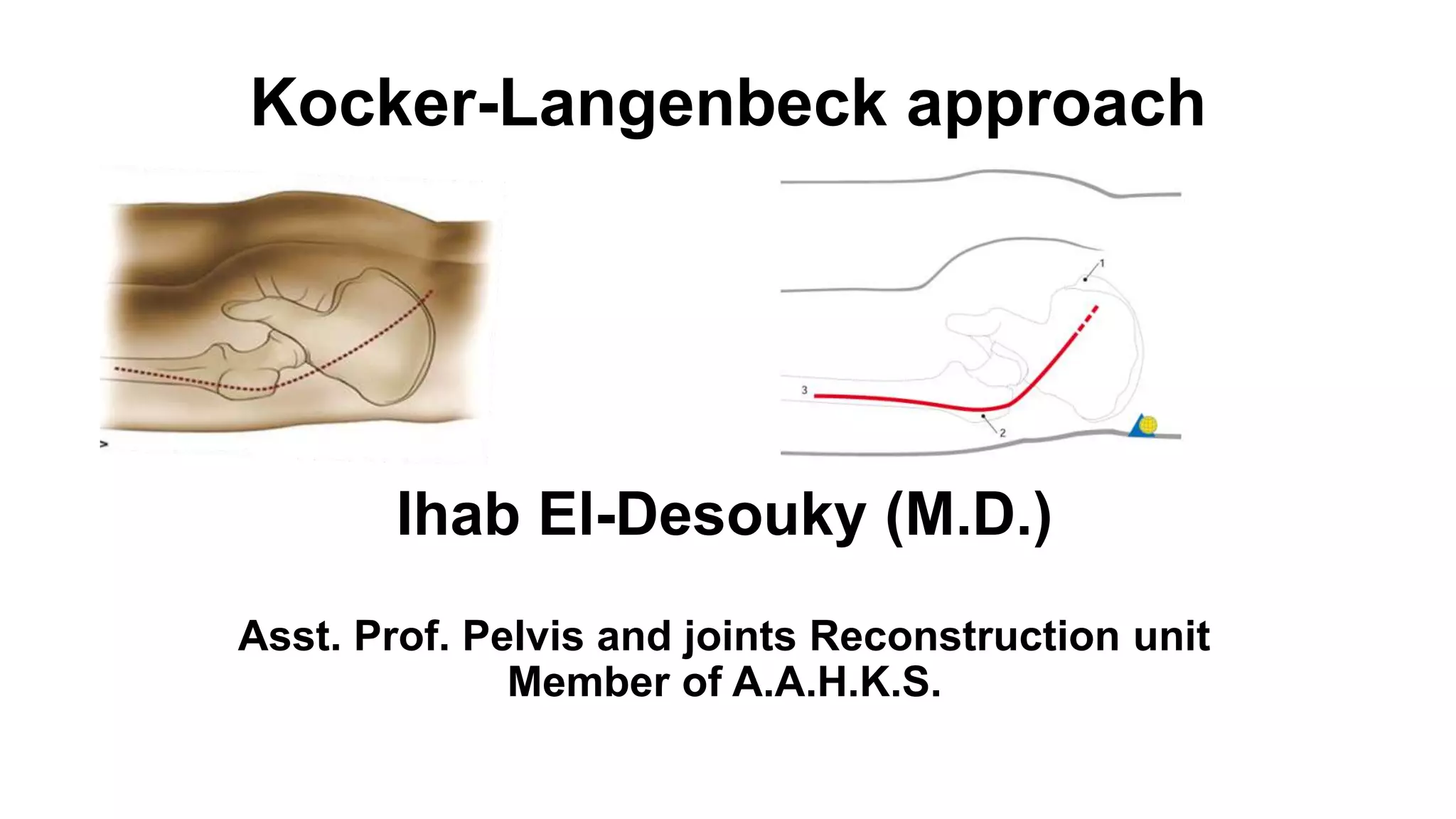 Kocker-Langenbeck approach

1

3

2

Ihab El-Desouky (M.D.)

Asst. Prof. Pelvis and joints Reconstruction unit
Member of A.A.H.K.S.